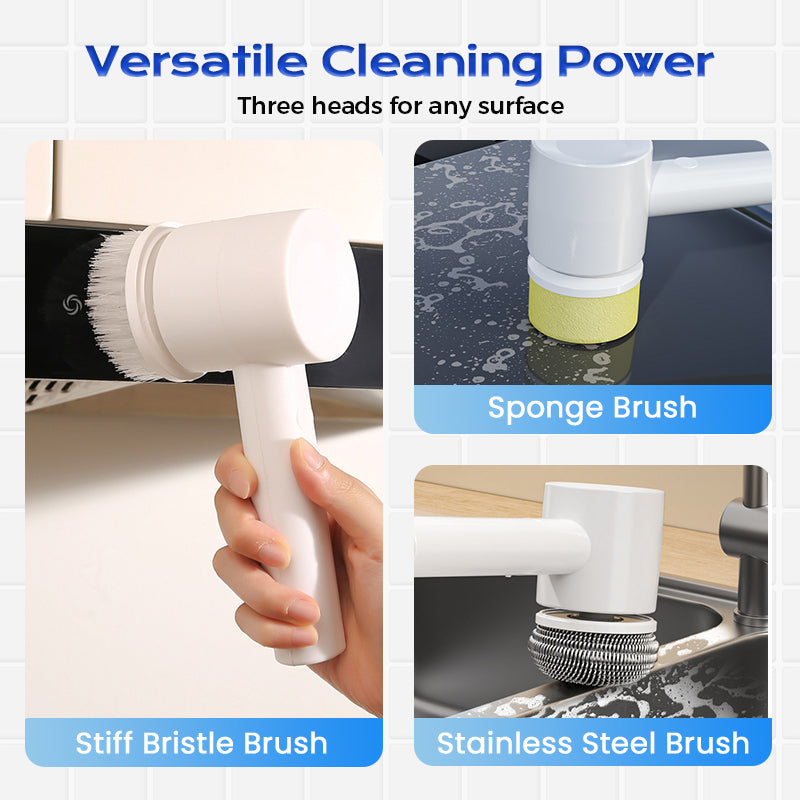 Versatile Cleaning Power
Three heads for any surface

Stiff Bristle Brush

Sponge Brush

Stainless Steel Brush